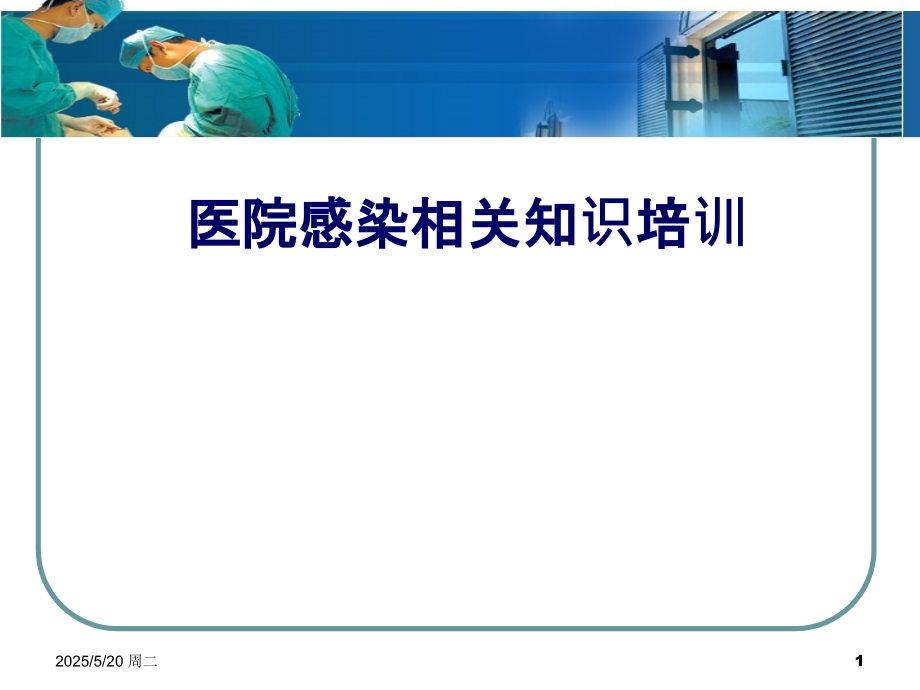 医院感染相关知识培训

2025/5/20 周二

1